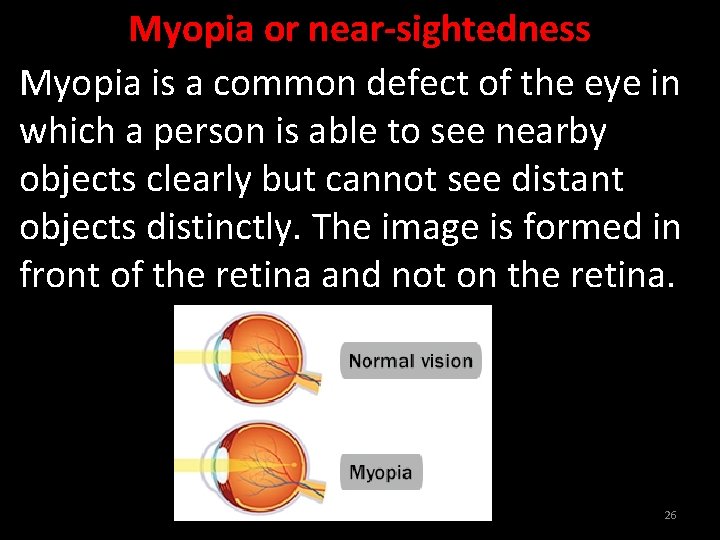 Myopia or near-sightedness

Myopia is a common defect of the eye in which a person is able to see nearby objects clearly but cannot see distant objects distinctly. The image is formed in front of the retina and not on the retina.

Normal vision

Myopia

26